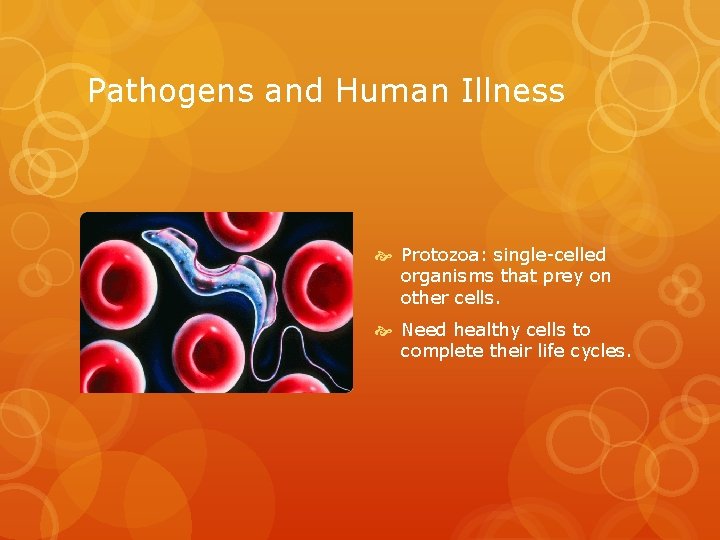 Pathogens and Human Illness

Protozoa: single-celled organisms that prey on other cells.

Need healthy cells to complete their life cycles.